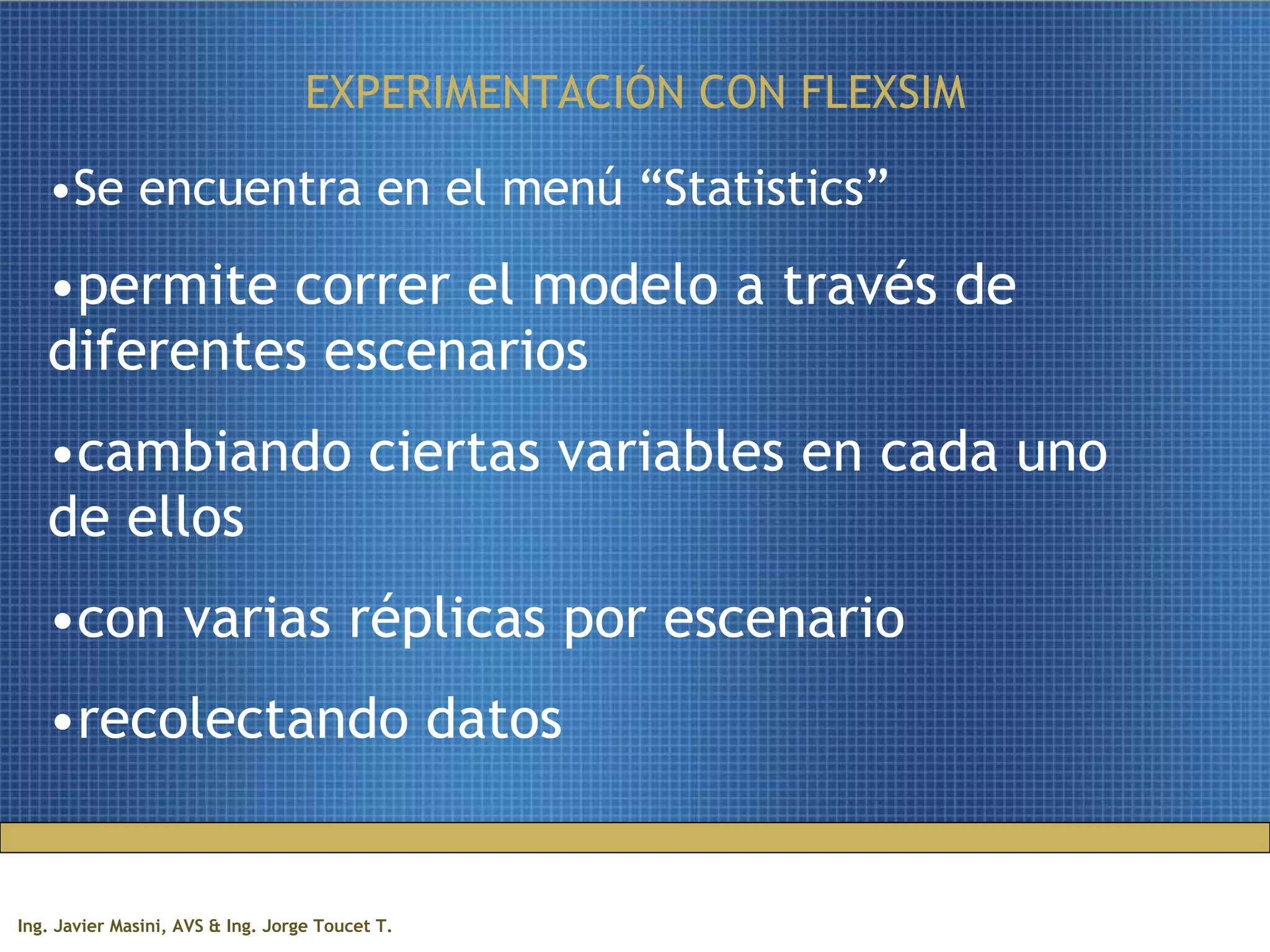 EXPERIMENTACIÓN CON FLEXSIM

•Se encuentra en el menú “Statistics”

•permite correr el modelo a través de diferentes escenarios

•cambiando ciertas variables en cada uno de ellos

•con varias réplicas por escenario

•recolectando datos

Ing. Javier Masini, AVS & Ing. Jorge Toucet T.